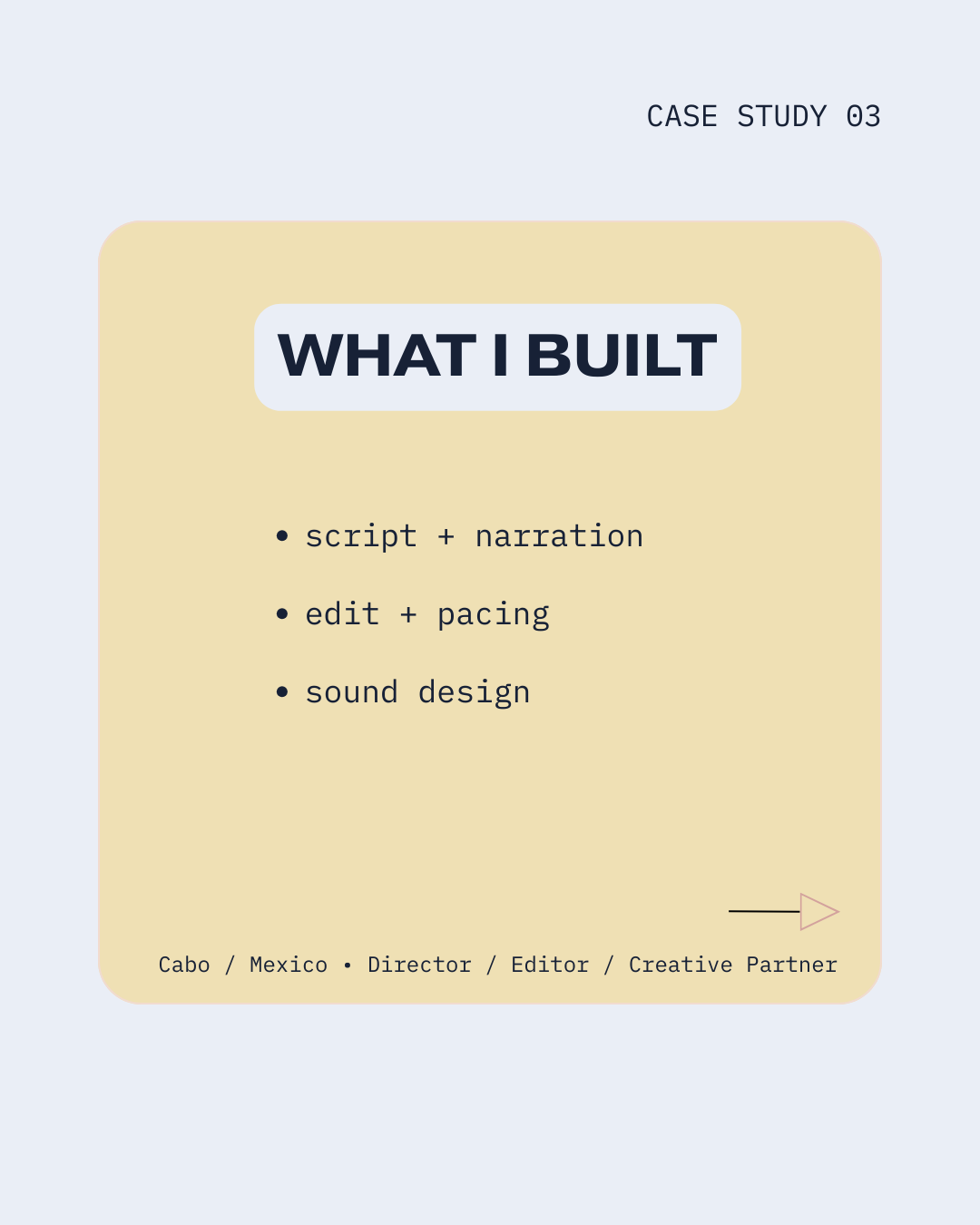 CASE STUDY 03

WHAT I BUILT

• script + narration
• edit + pacing
• sound design

Cabo / Mexico • Director / Editor / Creative Partner